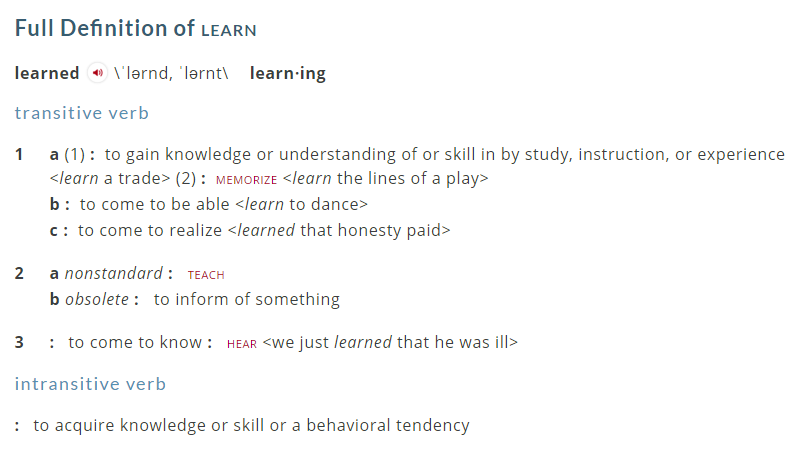 Full Definition of LEARN

learned \ˈlərnd, ˈlərnt\ learn·ing

transitive verb

1 a (1) : to gain knowledge or understanding of or skill in by study, instruction, or experience <learn a trade> (2) : MEMORIZE <learn the lines of a play>
b : to come to be able <learn to dance>
c : to come to realize <learned that honesty paid>

2 a nonstandard : TEACH
b obsolete : to inform of something

3 : to come to know : HEAR <we just learned that he was ill>

intransitive verb

: to acquire knowledge or skill or a behavioral tendency